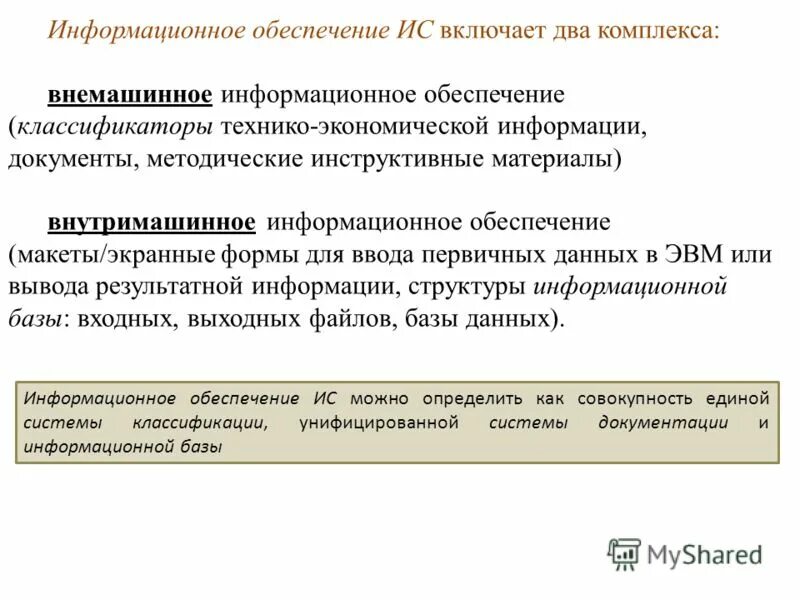 Информационное обеспечение ИС включает два комплекса:

внемашинное информационное обеспечение (классификаторы технико-экономической информации, документы, методические инструктивные материалы)

внутримашинное информационное обеспечение (макеты/экранные формы для ввода первичных данных в ЭВМ или вывода результатной информации, структуры информационной базы: входных, выходных файлов, базы данных).

Информационное обеспечение ИС можно определить как совокупность единой системы классификации, унифицированной системы документации и информационной базы

MyShared